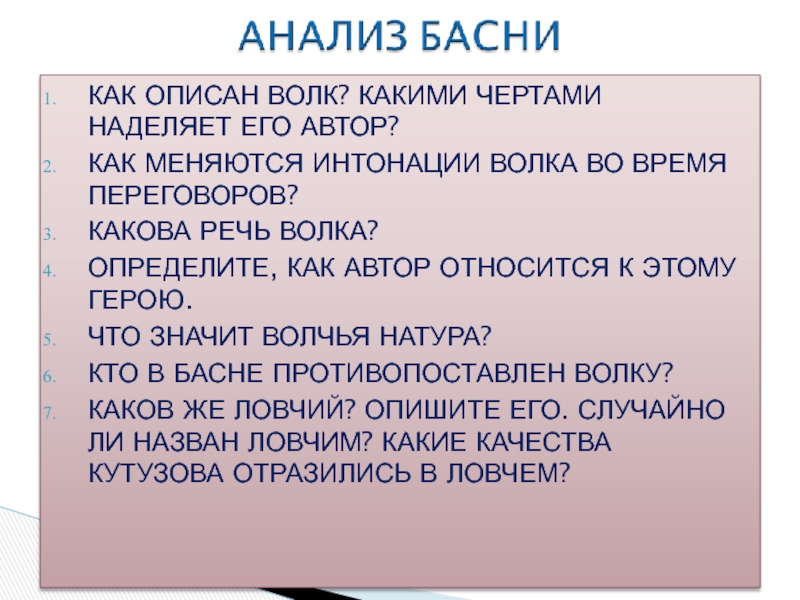 АНАЛИЗ БАСНИ

1. КАК ОПИСАН ВОЛК? КАКИМИ ЧЕРТАМИ НАДЕЛЯЕТ ЕГО АВТОР?
2. КАК МЕНЯЮТСЯ ИНТОНАЦИИ ВОЛКА ВО ВРЕМЯ ПЕРЕГОВОРОВ?
3. КАКОВА РЕЧЬ ВОЛКА?
4. ОПРЕДЕЛИТЕ, КАК АВТОР ОТНОСИТСЯ К ЭТОМУ ГЕРОЮ.
5. ЧТО ЗНАЧИТ ВОЛЧЬЯ НАТУРА?
6. КТО В БАСНЕ ПРОТИВОПОСТАВЛЕН ВОЛКУ?
7. КАКОВ ЖЕ ЛОВЧИЙ? ОПИШИТЕ ЕГО. СЛУЧАЙНО ЛИ НАЗВАН ЛОВЧИМ? КАКИЕ КАЧЕСТВА КУТУЗОВА ОТРАЗИЛИСЬ В ЛОВЧЕМ?